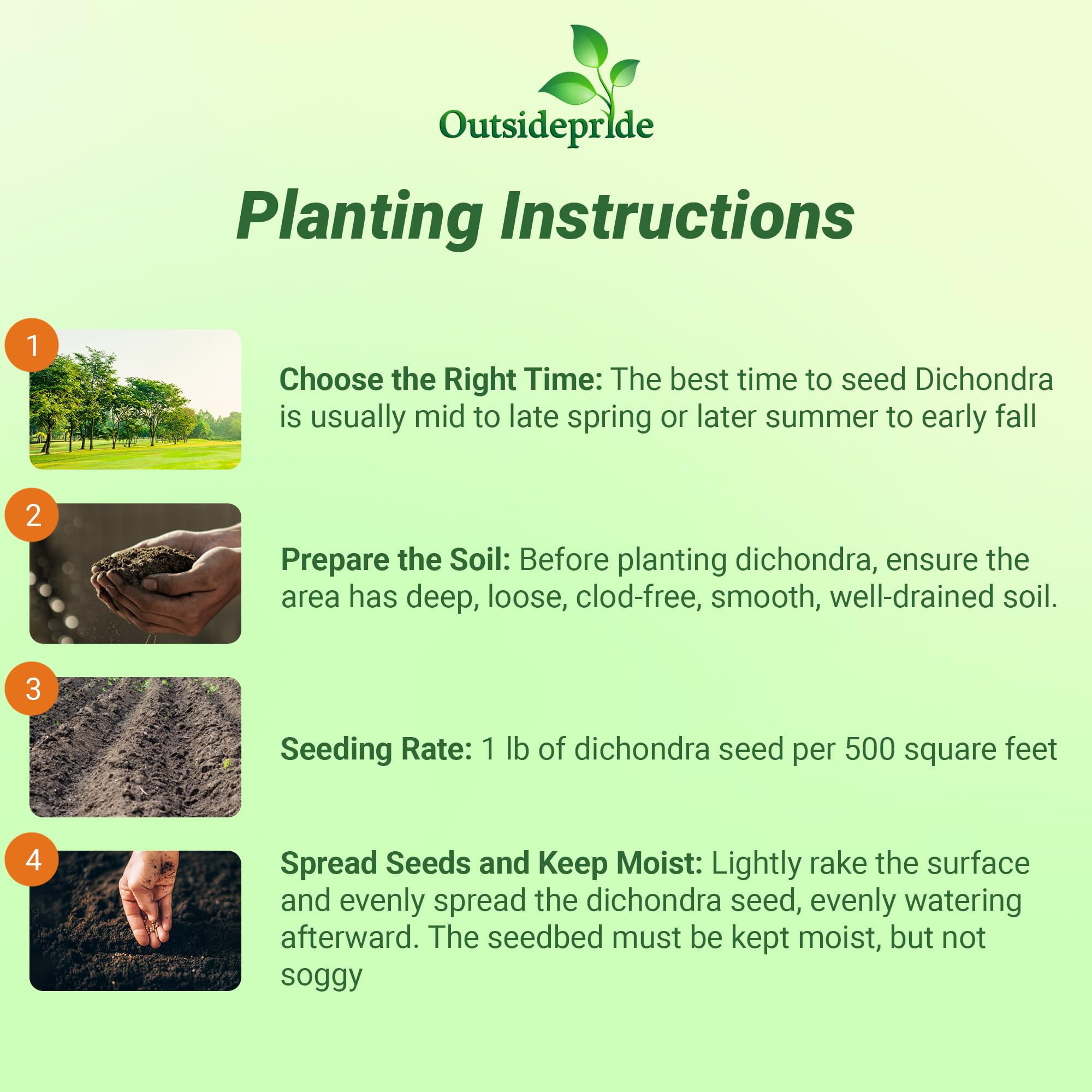 Outsidepride

Planting Instructions

1

Choose the Right Time: The best time to seed Dichondra is usually mid to late spring or later summer to early fall

2

Prepare the Soil: Before planting dichondra, ensure the area has deep, loose, clod-free, smooth, well-drained soil.

3

Seeding Rate: 1 lb of dichondra seed per 500 square feet

4

Spread Seeds and Keep Moist: Lightly rake the surface and evenly spread the dichondra seed, evenly watering afterward. The seedbed must be kept moist, but not soggy